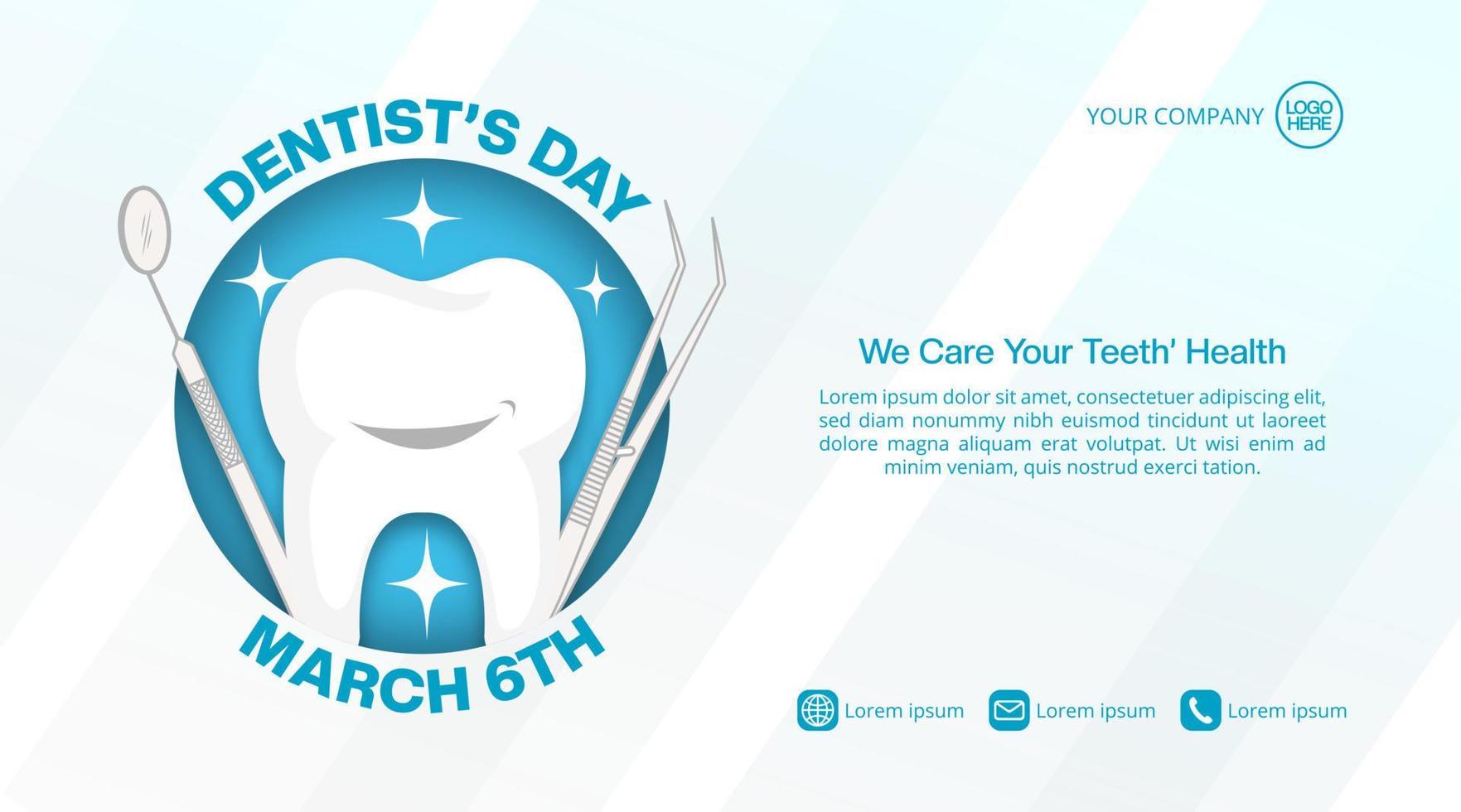 DENTIST'S DAY

MARCH 6TH

YOUR COMPANY LOGO HERE

We Care Your Teeth' Health

Lorem ipsum dolor sit amet, consectetuer adipiscing elit, sed diam nonummy nibh euismod tincidunt ut laoreet dolore magna aliquam erat volutpat. Ut wisi enim ad minim veniam, quis nostrud exerci tation.

Lorem ipsum Lorem ipsum Lorem ipsum